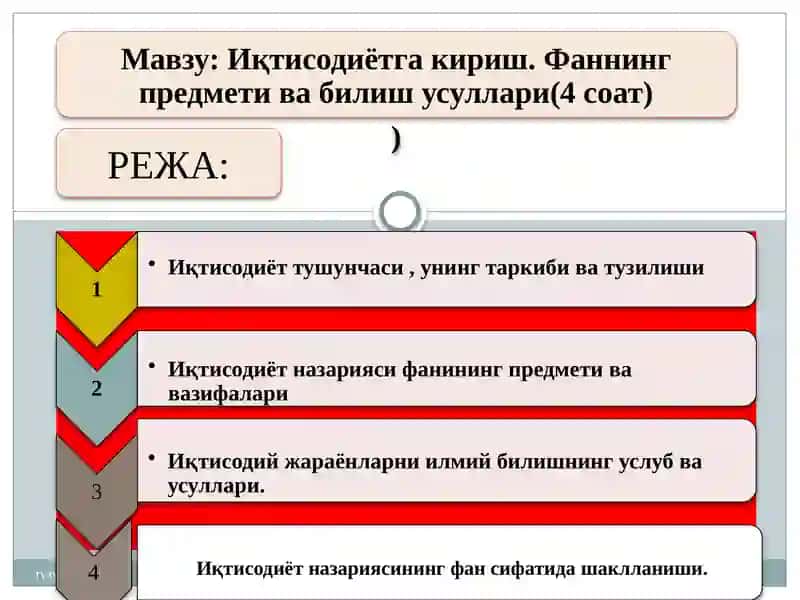 Мавзу: Иқтисодиётга кириш. Фаннинг предмети ва билиш усуллари(4 соат) )

РЕЖА:

1
• Иқтисодиёт тушунчаси , унинг таркиби ва тузилиши

2
• Иқтисодиёт назарияси фанининг предмети ва вазифалари

3
• Иқтисодий жараёнларни илмий билишнинг услуб ва усуллари.

4
Иқтисодиёт назариясининг фан сифатида шаклланиши.